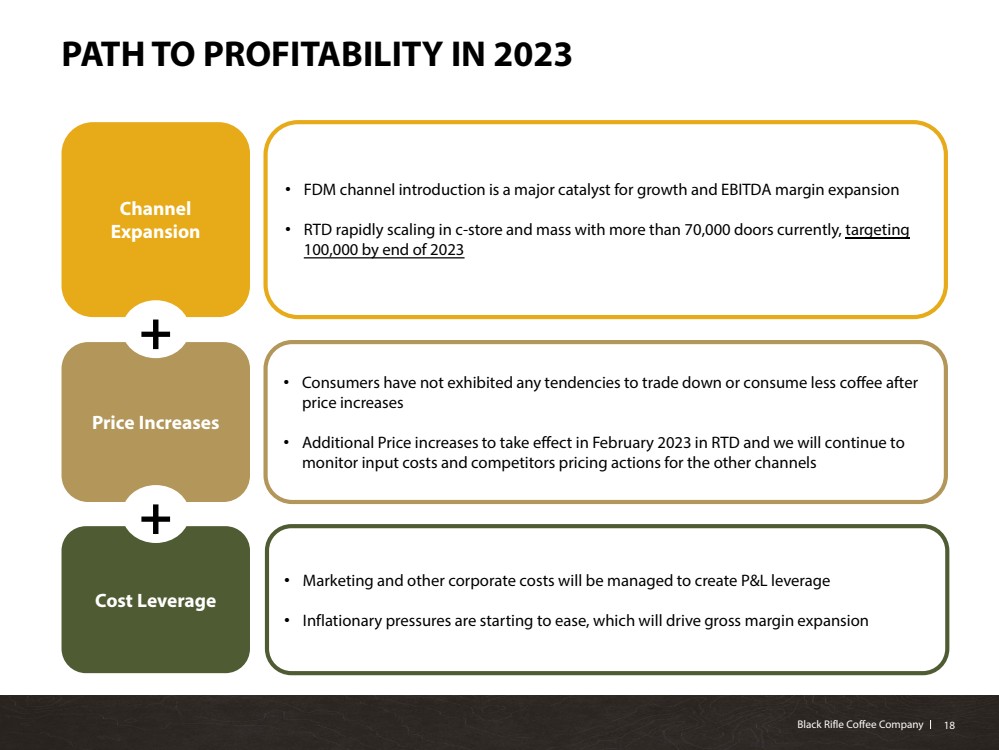 PATH TO PROFITABILITY IN 2023

Channel Expansion

• FDM channel introduction is a major catalyst for growth and EBITDA margin expansion

• RTD rapidly scaling in c-store and mass with more than 70,000 doors currently, targeting 100,000 by end of 2023

+

Price Increases

• Consumers have not exhibited any tendencies to trade down or consume less coffee after price increases

• Additional Price increases to take effect in February 2023 in RTD and we will continue to monitor input costs and competitors pricing actions for the other channels

+

Cost Leverage

• Marketing and other corporate costs will be managed to create P&L leverage

• Inflationary pressures are starting to ease, which will drive gross margin expansion

Black Rifle Coffee Company | 18